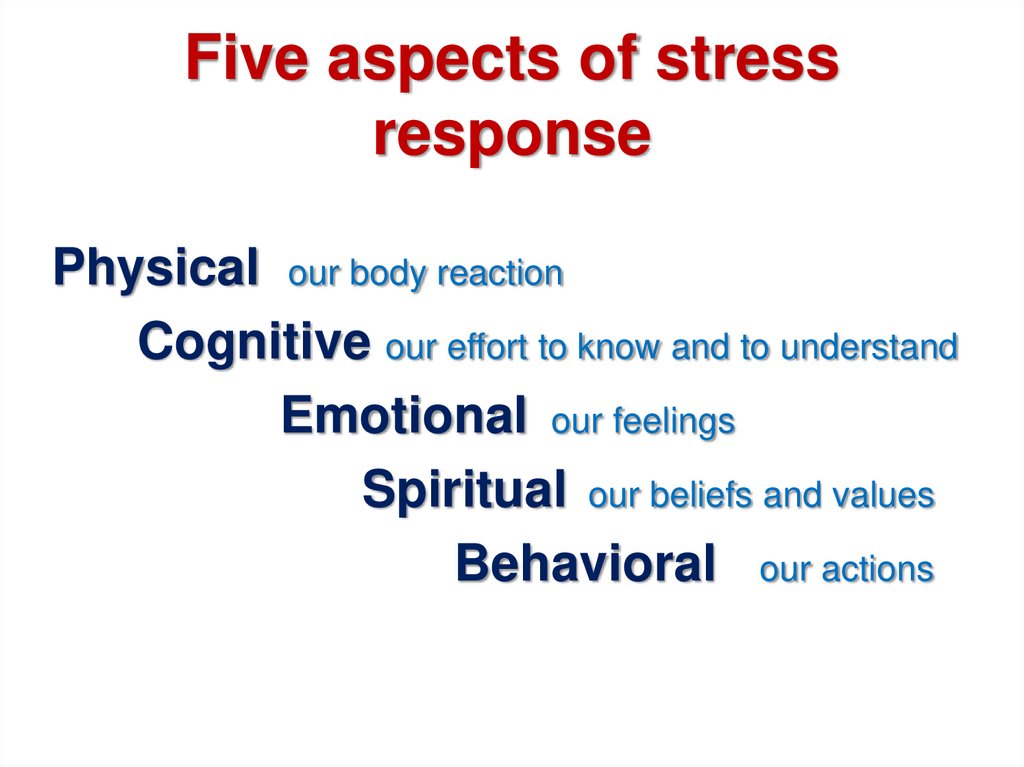 Five aspects of stress response

Physical our body reaction

Cognitive our effort to know and to understand

Emotional our feelings

Spiritual our beliefs and values

Behavioral our actions